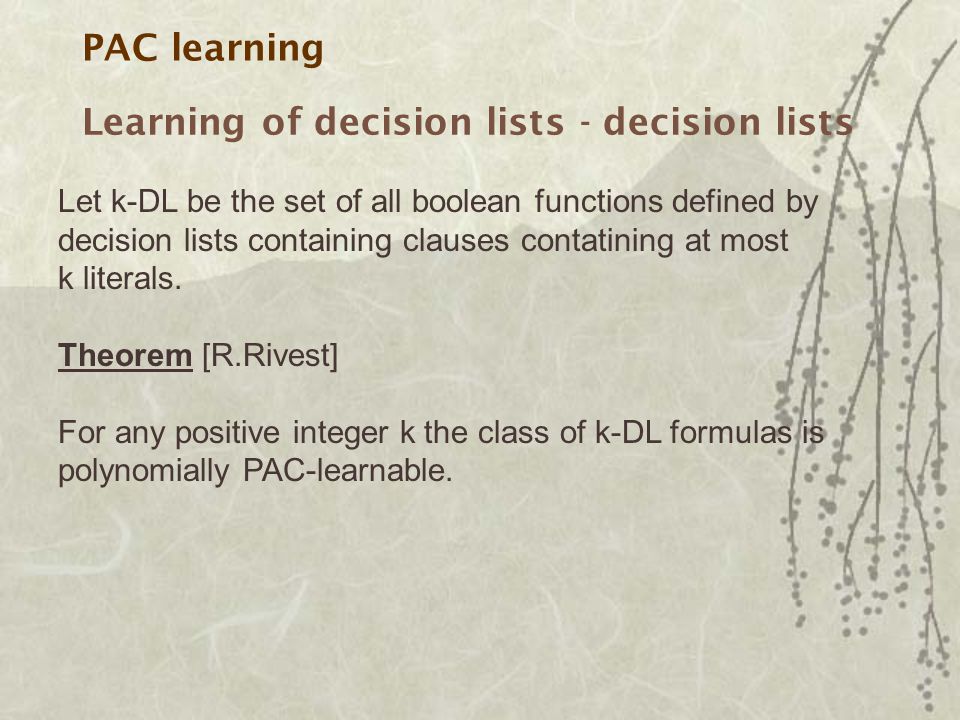 PAC learning

Learning of decision lists - decision lists

Let k-DL be the set of all boolean functions defined by decision lists containing clauses contatining at most k literals.

Theorem [R.Rivest]

For any positive integer k the class of k-DL formulas is polynomially PAC-learnable.